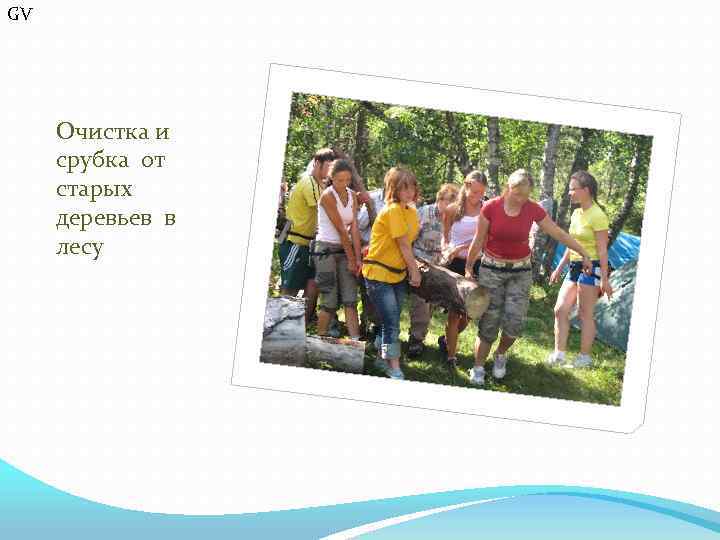 GV

Очистка и срубка от старых деревьев в лесу